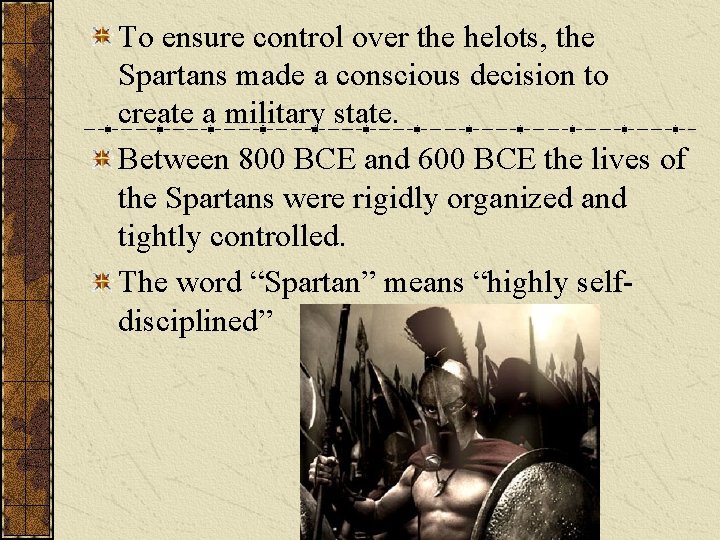 To ensure control over the helots, the Spartans made a conscious decision to create a military state.

Between 800 BCE and 600 BCE the lives of the Spartans were rigidly organized and tightly controlled.

The word “Spartan” means “highly self-disciplined”